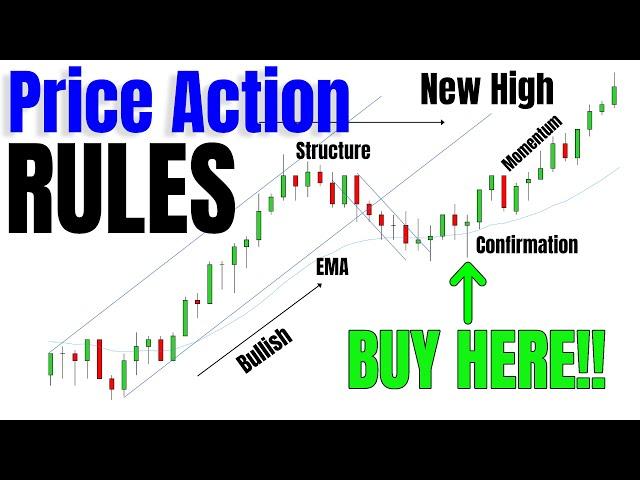 Price Action
RULES

New High

Structure

Momentum

Confirmation

EMA

Bullish

BUY HERE!!